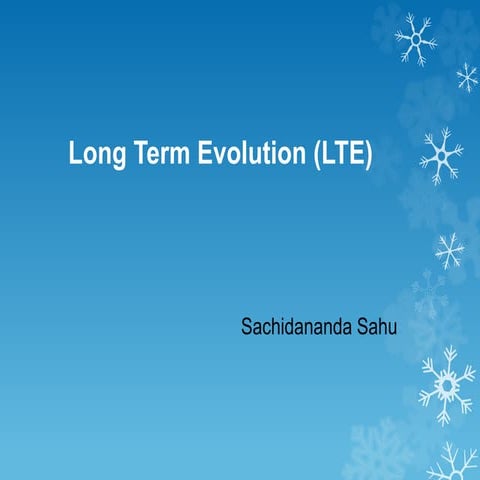 Long Term Evolution (LTE)

Sachidananda Sahu